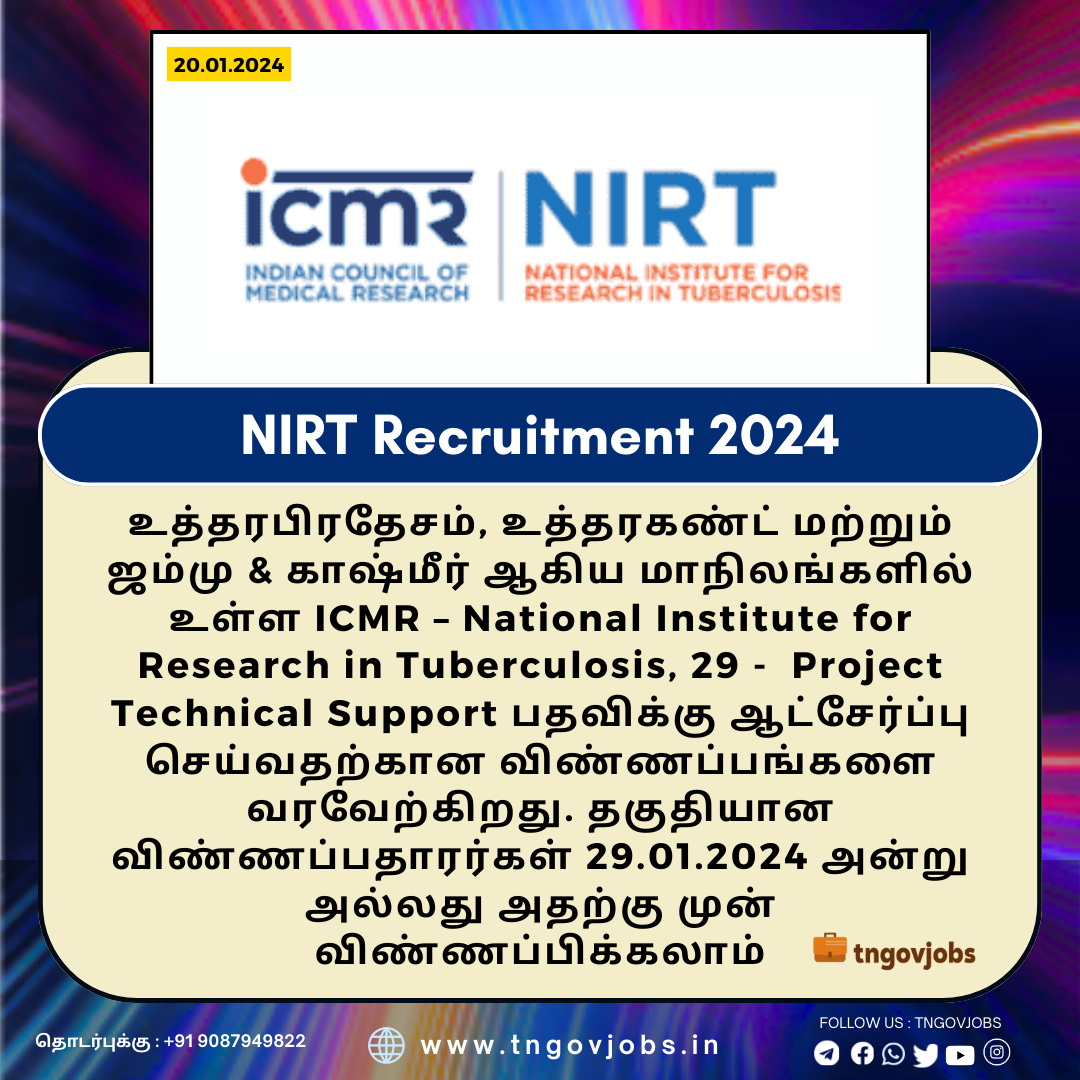 20.01.2024

ICMR
INDIAN COUNCIL OF MEDICAL RESEARCH

NIRT
NATIONAL INSTITUTE FOR RESEARCH IN TUBERCULOSIS

NIRT Recruitment 2024

உத்தரபிரதேசம், உத்தரகண்ட் மற்றும் ஜம்மு & காஷ்மீர் ஆகிய மாநிலங்களில் உள்ள ICMR – National Institute for Research in Tuberculosis, 29 - Project Technical Support பதவிக்கு ஆட்சேர்ப்பு செய்வதற்கான விண்ணப்பங்களை வரவேற்கிறது. தகுதியான விண்ணப்பதாரர்கள் 29.01.2024 அன்று அல்லது அதற்கு முன் விண்ணப்பிக்கலாம்

tngovjobs

தொடர்புக்கு : +91 9087949822

www.tngovjobs.in

FOLLOW US : TNGOVJOBS